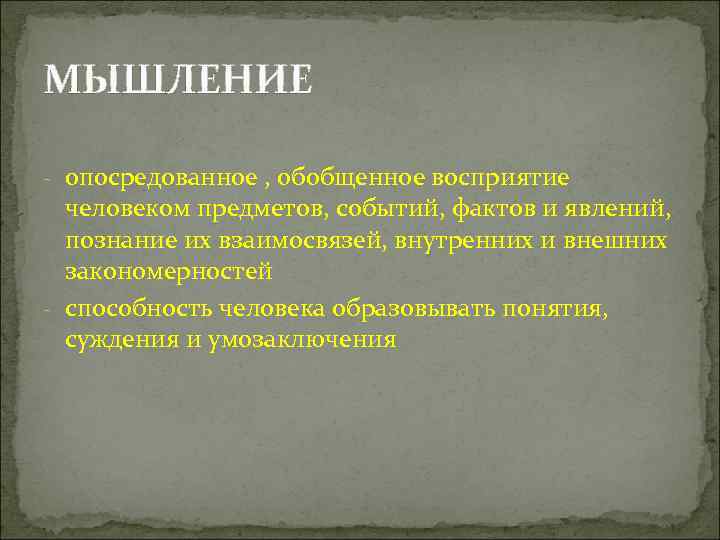 МЫШЛЕНИЕ

- опосредованное , обобщенное восприятие человеком предметов, событий, фактов и явлений, познание их взаимосвязей, внутренних и внешних закономерностей

- способность человека образовывать понятия, суждения и умозаключения